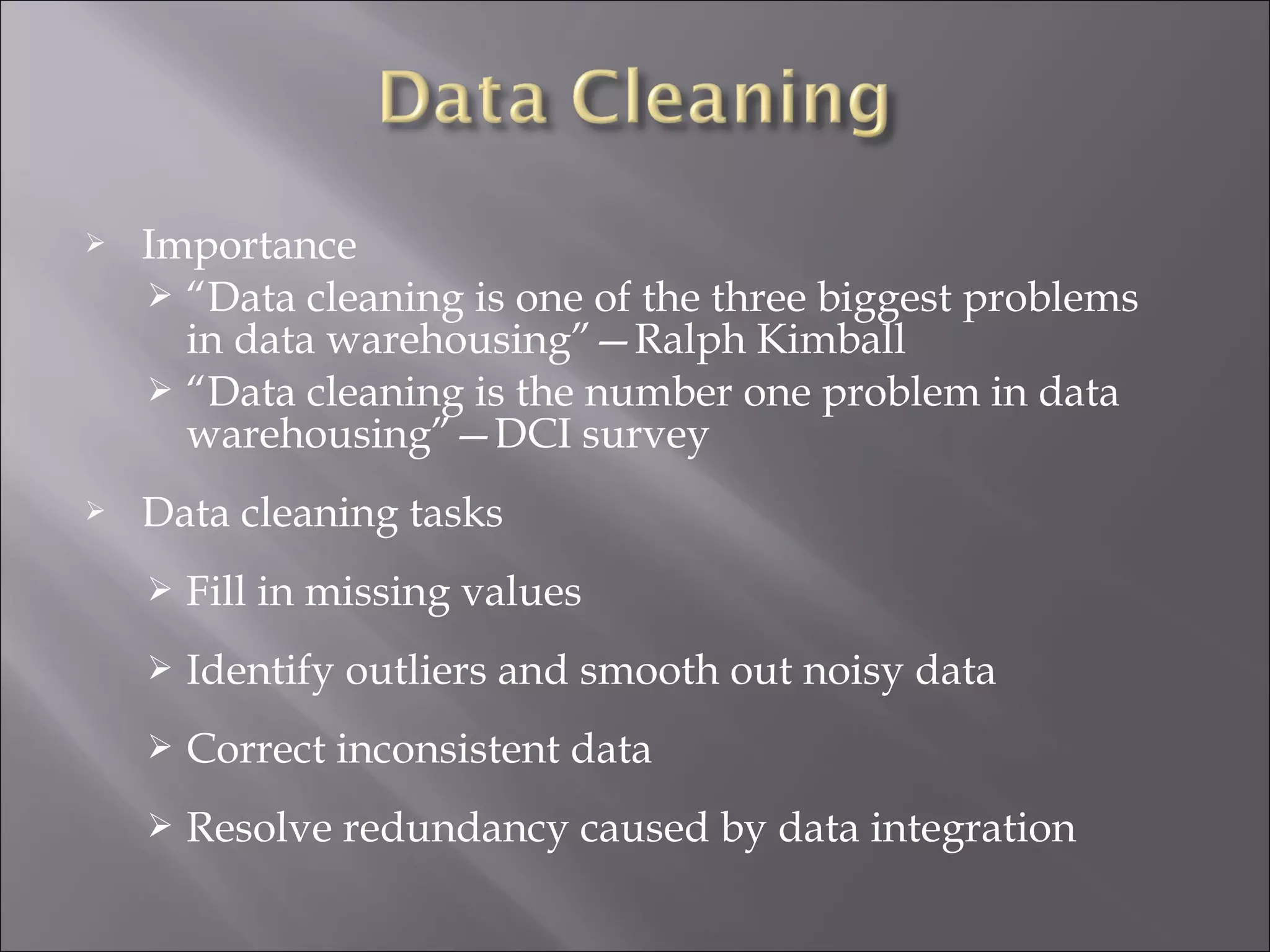 Data Cleaning

➢ Importance
➢ “Data cleaning is one of the three biggest problems in data warehousing”—Ralph Kimball
➢ “Data cleaning is the number one problem in data warehousing”—DCI survey

➢ Data cleaning tasks

➢ Fill in missing values

➢ Identify outliers and smooth out noisy data

➢ Correct inconsistent data

➢ Resolve redundancy caused by data integration